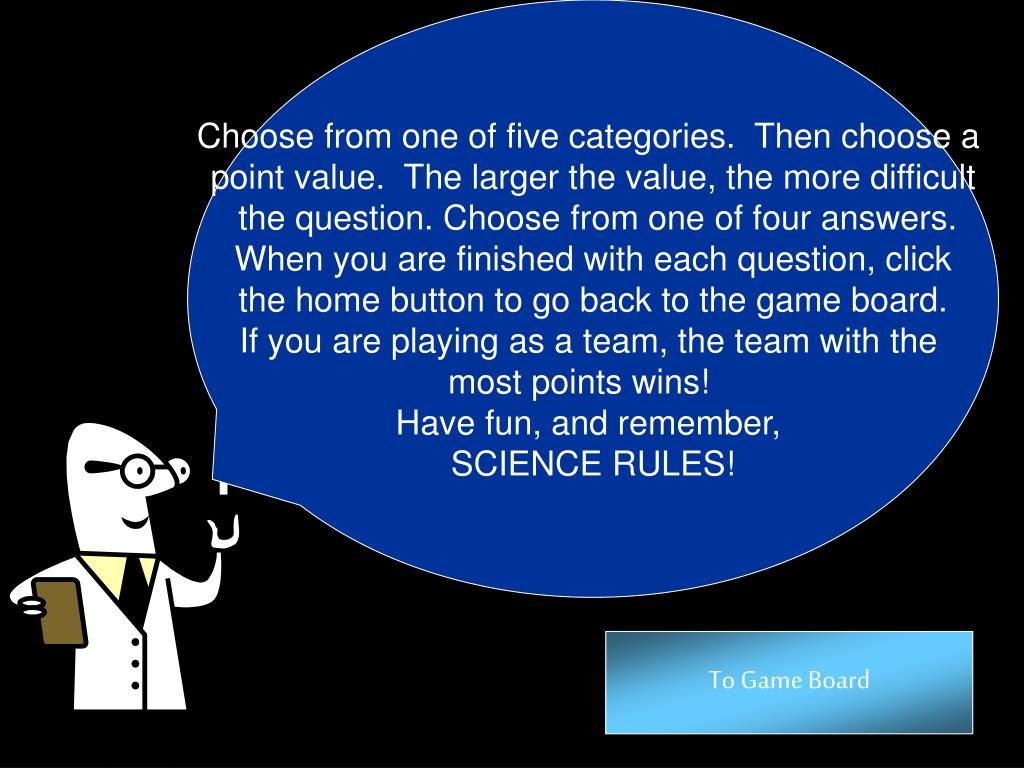 Choose from one of five categories. Then choose a point value. The larger the value, the more difficult the question. Choose from one of four answers. When you are finished with each question, click the home button to go back to the game board.
If you are playing as a team, the team with the most points wins!
Have fun, and remember,
SCIENCE RULES!

To Game Board